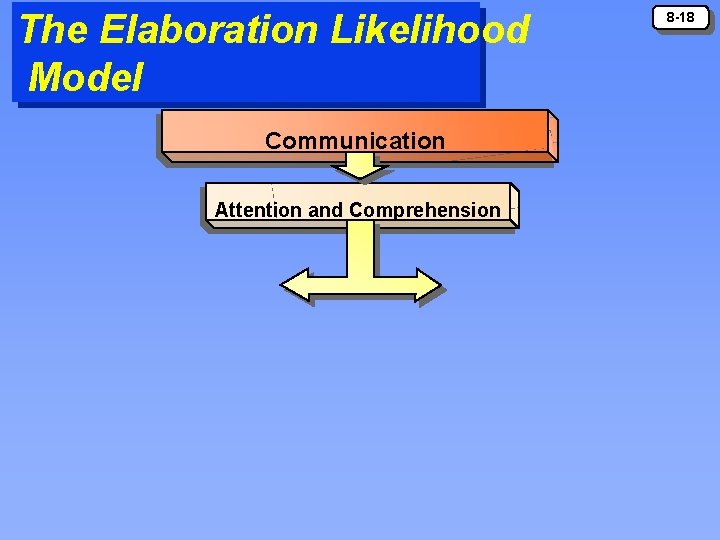 The Elaboration Likelihood Model

8-18

Communication

Attention and Comprehension